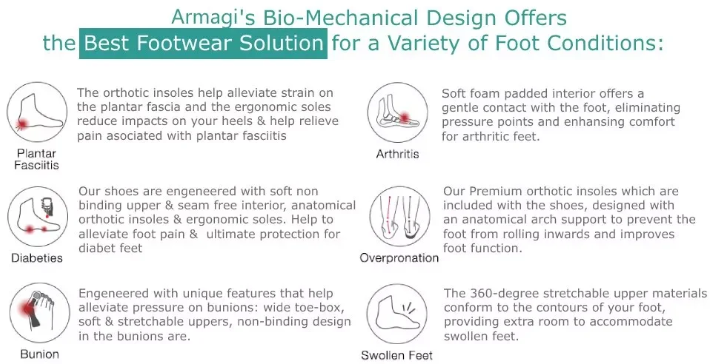 Armagi's Bio-Mechanical Design Offers the Best Footwear Solution for a Variety of Foot Conditions:

Plantar Fasciitis

The orthotic insoles help alleviate strain on the plantar fascia and the ergonomic soles reduce impacts on your heels & help relieve pain asociated with plantar fasciitis

Diabeties

Our shoes are engeneered with soft non binding upper & seam free interior, anatomical orthotic insoles & ergonomic soles. Help to alleviate foot pain & ultimate protection for diabet feet

Bunion

Engeneered with unique features that help alleviate pressure on bunions: wide toe-box, soft & stretchable uppers, non-binding design in the bunions are.

Arthritis

Soft foam padded interior offers a gentle contact with the foot, eliminating pressure points and enhansing comfort for arthritic feet.

Overpronation

Our Premium orthotic insoles which are included with the shoes, designed with an anatomical arch support to prevent the foot from rolling inwards and improves foot function.

Swollen Feet

The 360-degree stretchable upper materials conform to the contours of your foot, providing extra room to accommodate swollen feet.